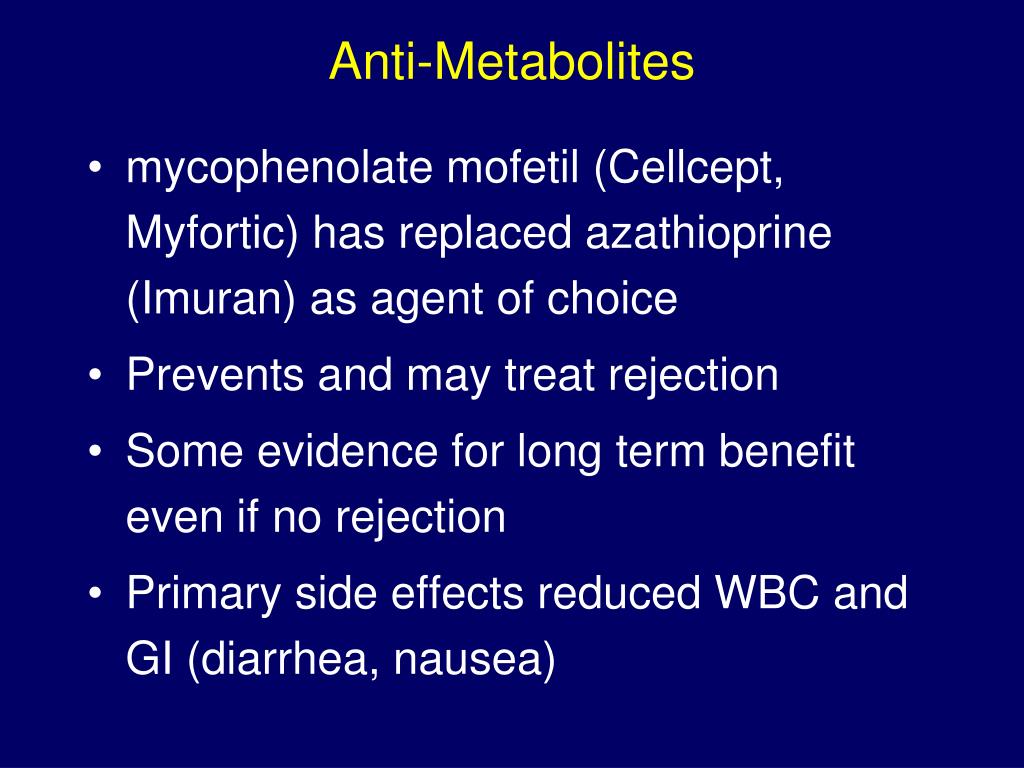 Anti-Metabolites

• mycophenolate mofetil (Cellcept, Myfortic) has replaced azathioprine (Imuran) as agent of choice

• Prevents and may treat rejection

• Some evidence for long term benefit even if no rejection

• Primary side effects reduced WBC and GI (diarrhea, nausea)